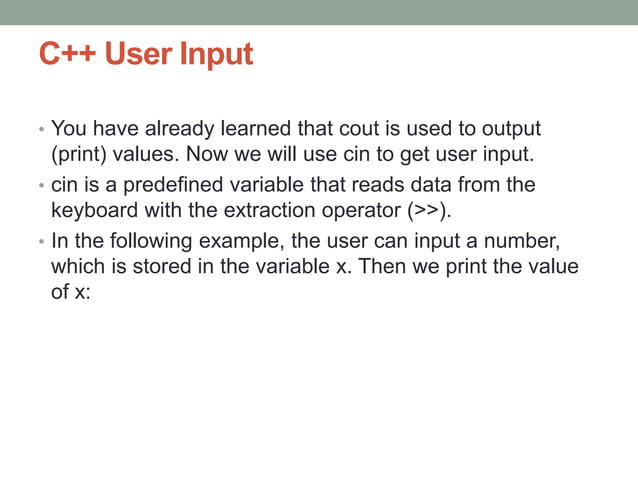 C++ User Input

• You have already learned that cout is used to output (print) values. Now we will use cin to get user input.

• cin is a predefined variable that reads data from the keyboard with the extraction operator (>>).

• In the following example, the user can input a number, which is stored in the variable x. Then we print the value of x: